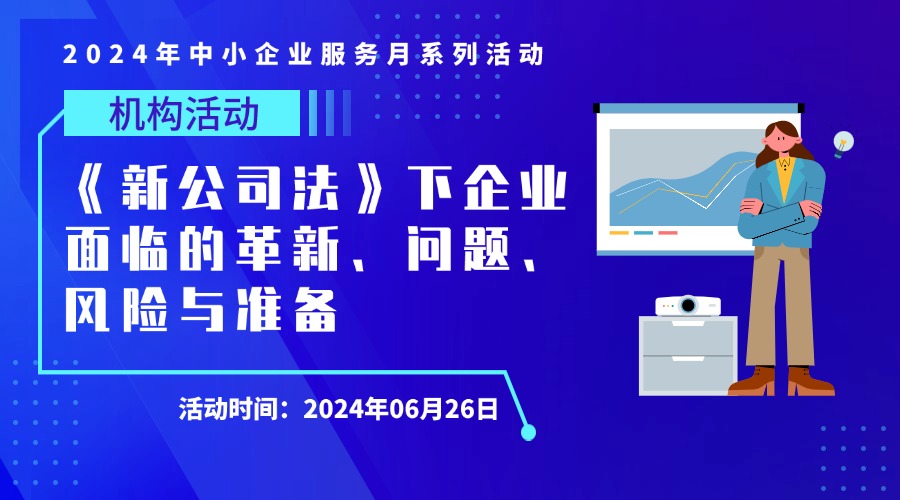 2024年中小企业服务月系列活动

机构活动

《新公司法》下企业面临的革新、问题、风险与准备

活动时间：2024年06月26日